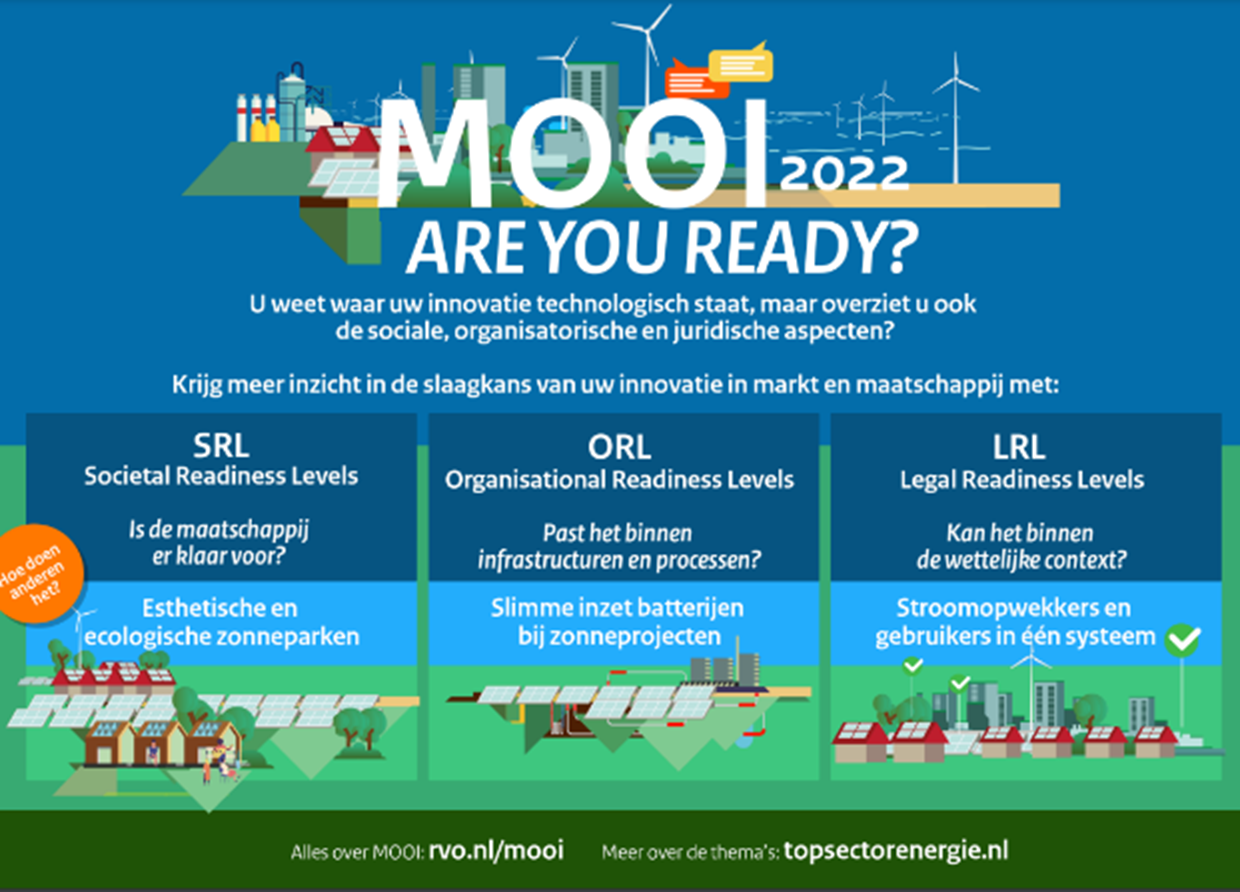 MOOI 2022
ARE YOU READY?

U weet waar uw innovatie technologisch staat, maar overziet u ook de sociale, organisatorische en juridische aspecten?

Krijg meer inzicht in de slaagkans van uw innovatie in markt en maatschappij met:

SRL
Societal Readiness Levels
Is de maatschappij er klaar voor?
Hoe doen anderen het?
Esthetische en ecologische zonneparken

ORL
Organisational Readiness Levels
Past het binnen infrastructuren en processen?
Slimme inzet batterijen bij zonneprojecten

LRL
Legal Readiness Levels
Kan het binnen de wettelijke context?
Stroomopwekkers en gebruikers in één systeem

Alles over MOOI: rvo.nl/mooi Meer over de thema's: topsectorenergie.nl